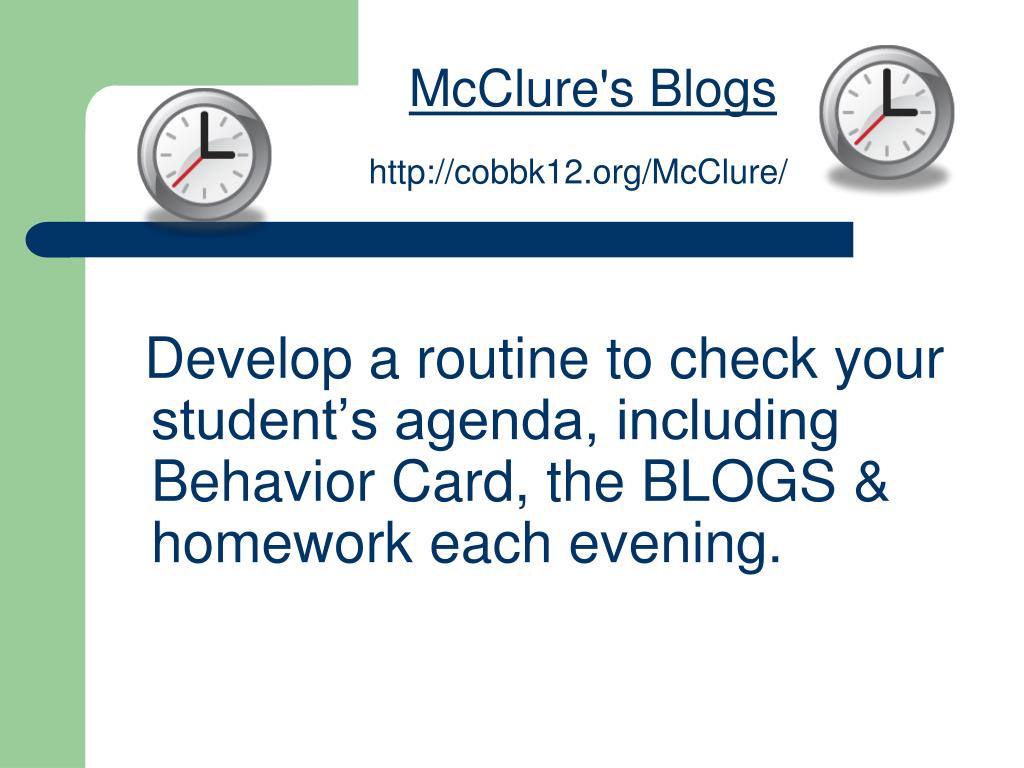 McClure's Blogs

http://cobbk12.org/McClure/

Develop a routine to check your student’s agenda, including Behavior Card, the BLOGS & homework each evening.